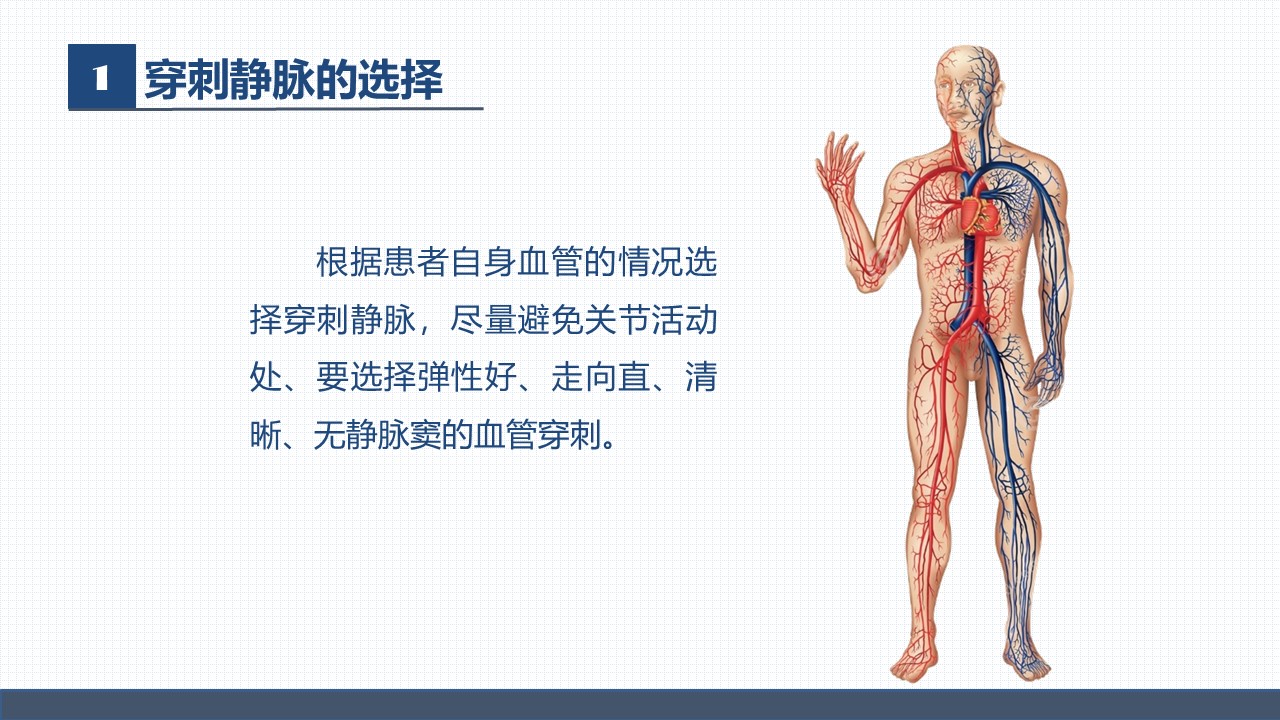 1 穿刺静脉的选择

根据患者自身血管的情况选择穿刺静脉，尽量避免关节活动处、要选择弹性好、走向直、清晰、无静脉窦的血管穿刺。